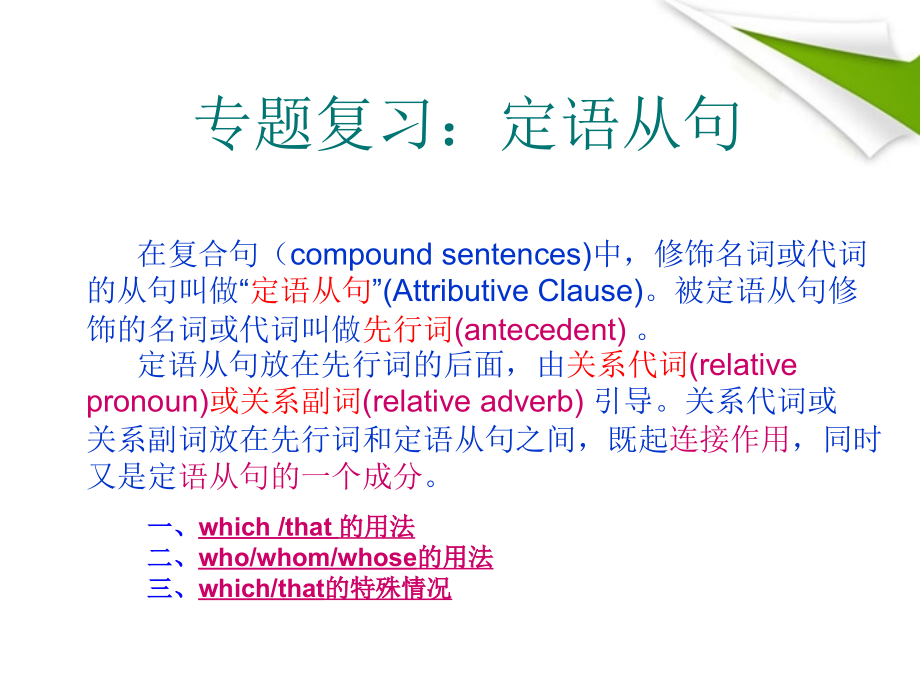 专题复习：定语从句

在复合句（compound sentences)中，修饰名词或代词的从句叫做“定语从句”(Attributive Clause)。被定语从句修饰的名词或代词叫做先行词(antecedent) 。

定语从句放在先行词的后面，由关系代词(relative pronoun)或关系副词(relative adverb) 引导。关系代词或关系副词放在先行词和定语从句之间，既起连接作用，同时又是定语从句的一个成分。

一、which /that 的用法
二、who/whom/whose的用法
三、which/that的特殊情况